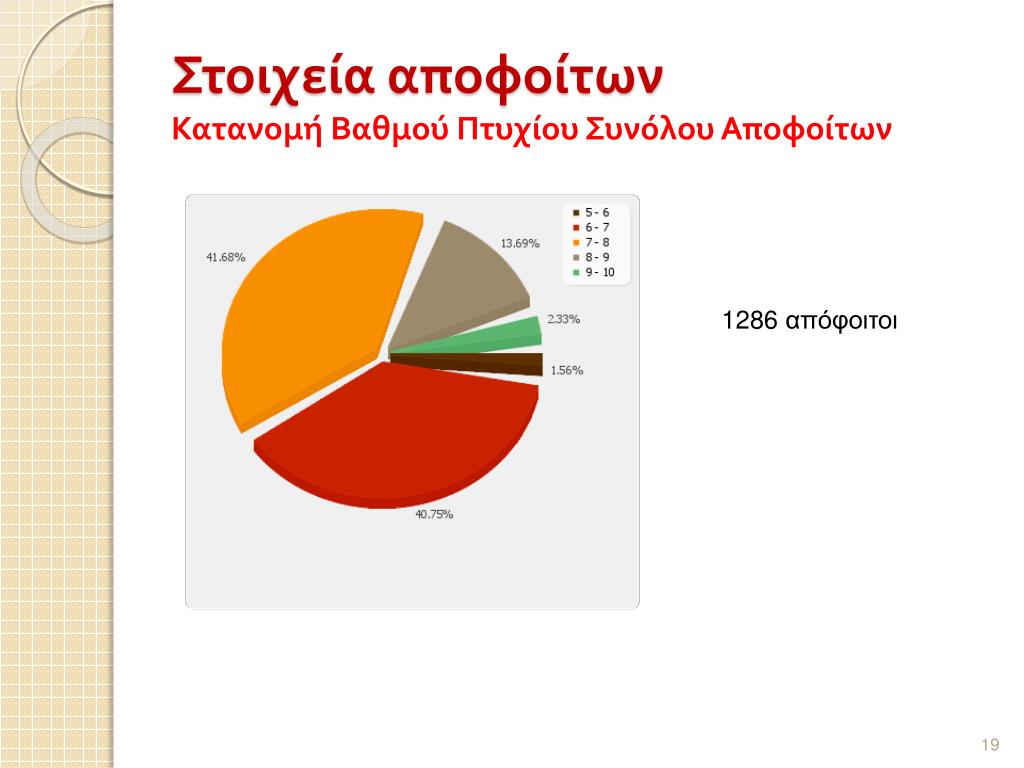 Στοιχεία αποφοίτων
Κατανομή Βαθμού Πτυχίου Συνόλου Αποφοίτων

5 - 6
6 - 7
7 - 8
8 - 9
9 - 10

41.68%
13.69%
2.33%
1.56%
40.75%

1286 απόφοιτοι

19